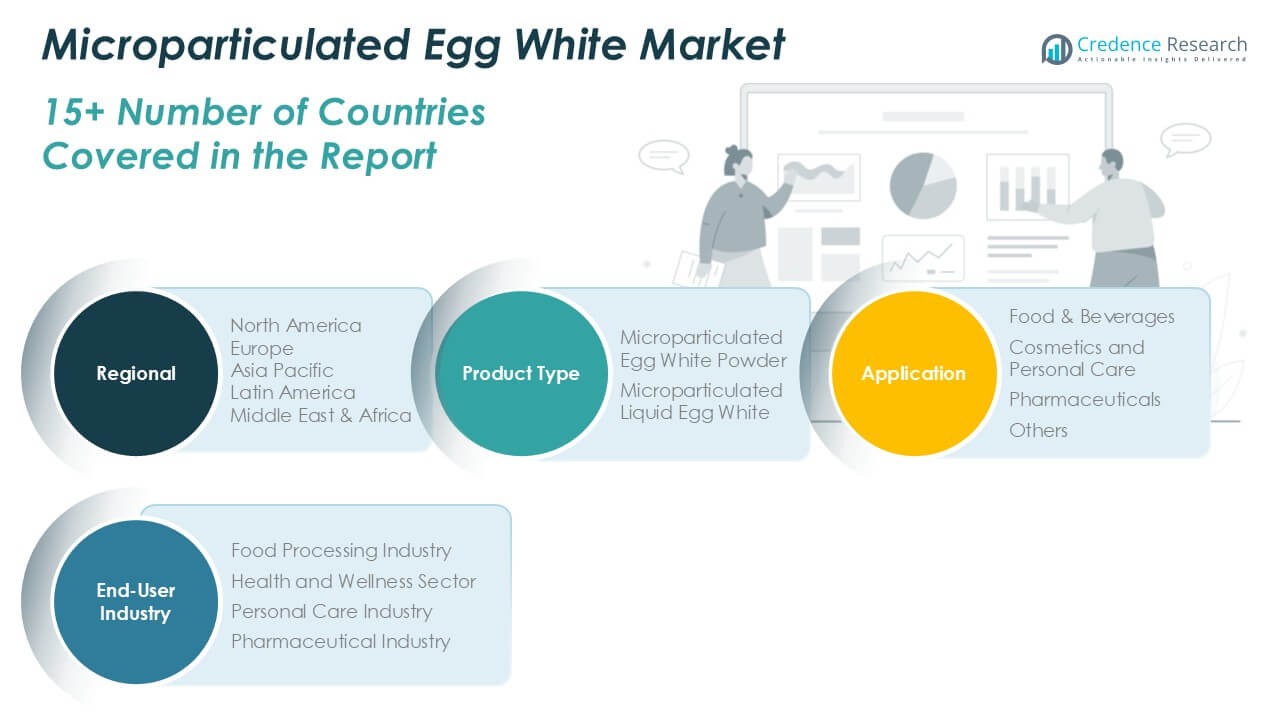 Microparticulated Egg White Market

Credence Research
Actionable Insights Delivered

15+ Number of Countries Covered in the Report

Regional
North America
Europe
Asia Pacific
Latin America
Middle East & Africa

Product Type
Microparticulated Egg White Powder
Microparticulated Liquid Egg White

Application
Food & Beverages
Cosmetics and Personal Care
Pharmaceuticals
Others

End-User Industry
Food Processing Industry
Health and Wellness Sector
Personal Care Industry
Pharmaceutical Industry